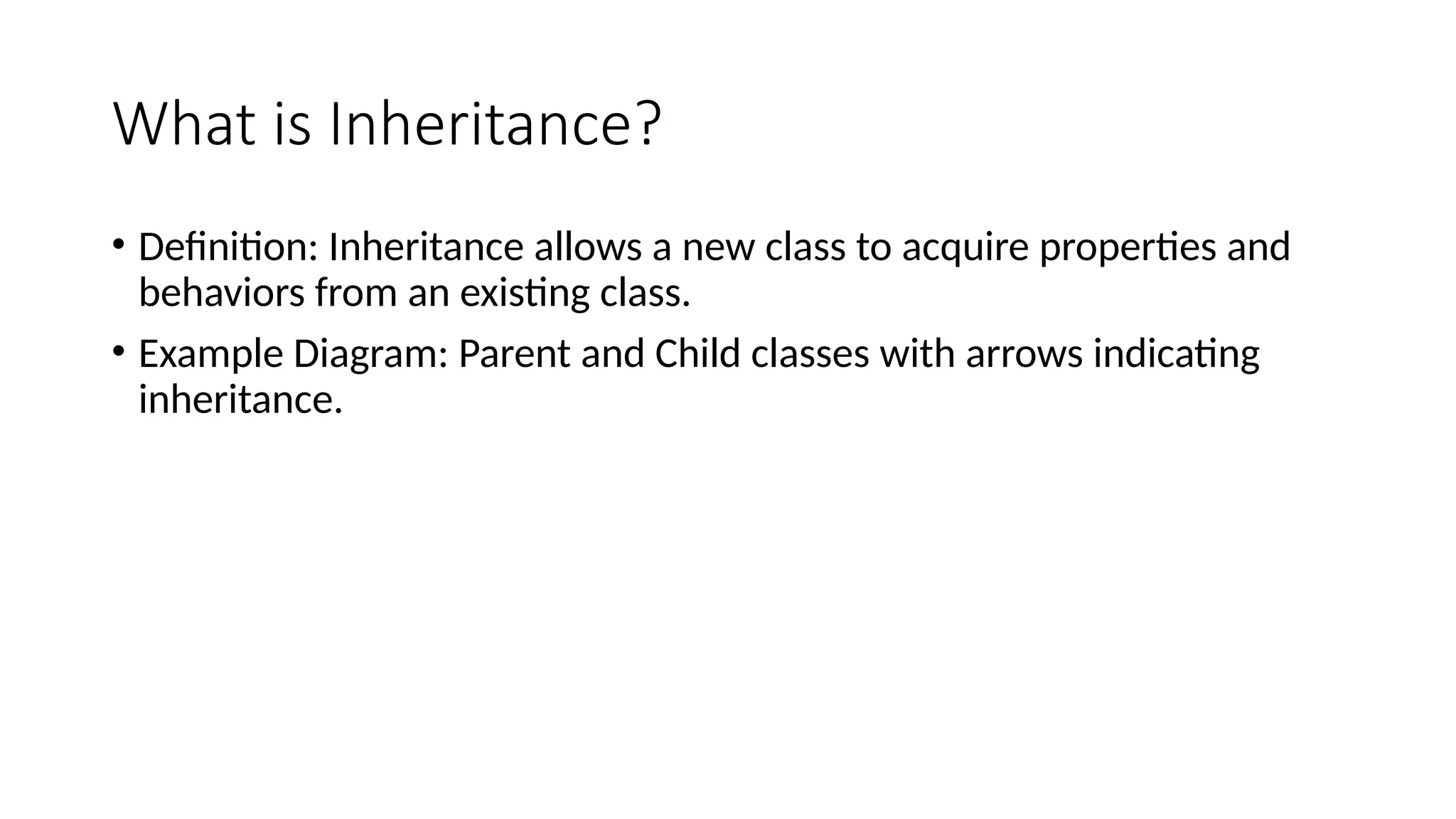 What is Inheritance?

• Definition: Inheritance allows a new class to acquire properties and behaviors from an existing class.

• Example Diagram: Parent and Child classes with arrows indicating inheritance.